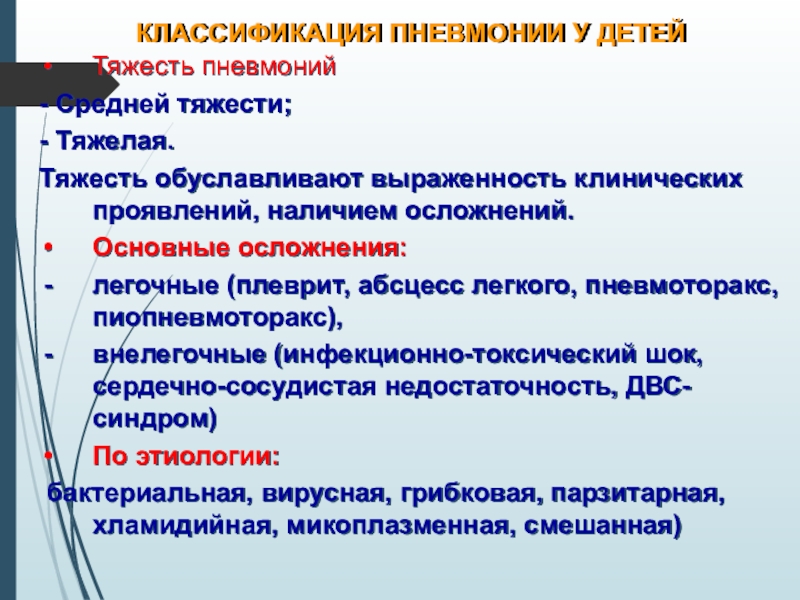 КЛАССИФИКАЦИЯ ПНЕВМОНИИ У ДЕТЕЙ

• Тяжесть пневмоний

- Средней тяжести;

- Тяжелая.

Тяжесть обуславливают выраженность клинических проявлений, наличием осложнений.

• Основные осложнения:

- легочные (плеврит, абсцесс легкого, пневмоторакс, пиопневмоторакс),

- внелегочные (инфекционно-токсический шок, сердечно-сосудистая недостаточность, ДВС-синдром)

• По этиологии:

бактериальная, вирусная, грибковая, парзитарная, хламидийная, микоплазменная, смешанная)